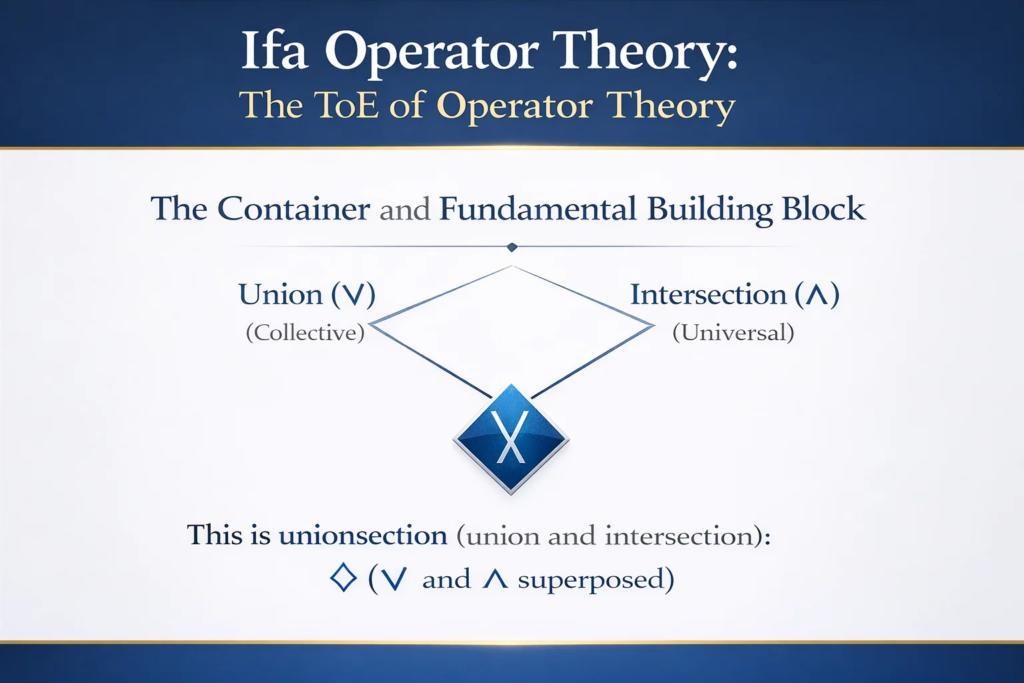 Ifa Operator Theory:
The ToE of Operator Theory

The Container and Fundamental Building Block

Union ($\vee$)
(Collective)

Intersection ($\wedge$)
(Universal)

X

This is unionsection (union and intersection):
$\diamond$ ($\vee$ and $\wedge$ superposed)